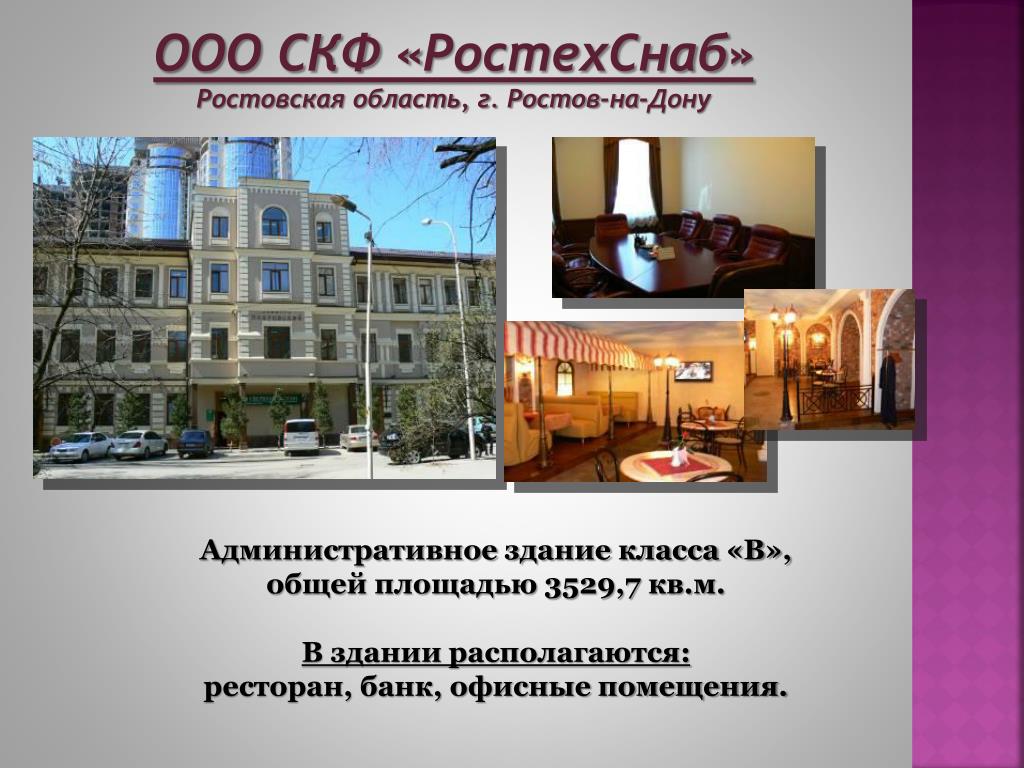 ООО СКФ «РостехСнаб»
Ростовская область, г. Ростов-на-Дону

Административное здание класса «В», общей площадью 3529,7 кв.м.

В здании располагаются:
ресторан, банк, офисные помещения.